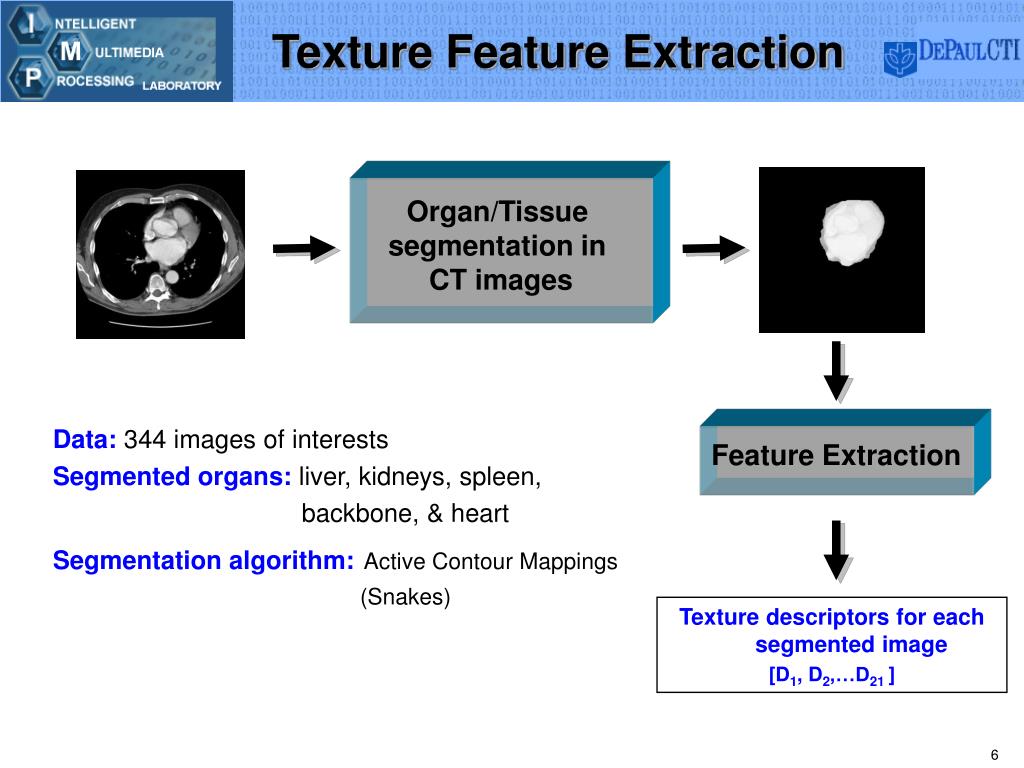 I NTELLIGENT
M ULTIMEDIA
P ROCESSING LABORATORY

Texture Feature Extraction

DEPAULCTI

Organ/Tissue segmentation in CT images

Feature Extraction

Data: 344 images of interests
Segmented organs: liver, kidneys, spleen, backbone, & heart

Segmentation algorithm: Active Contour Mappings (Snakes)

Texture descriptors for each segmented image
[$D_1$, $D_2$,…$D_{21}$ ]

6